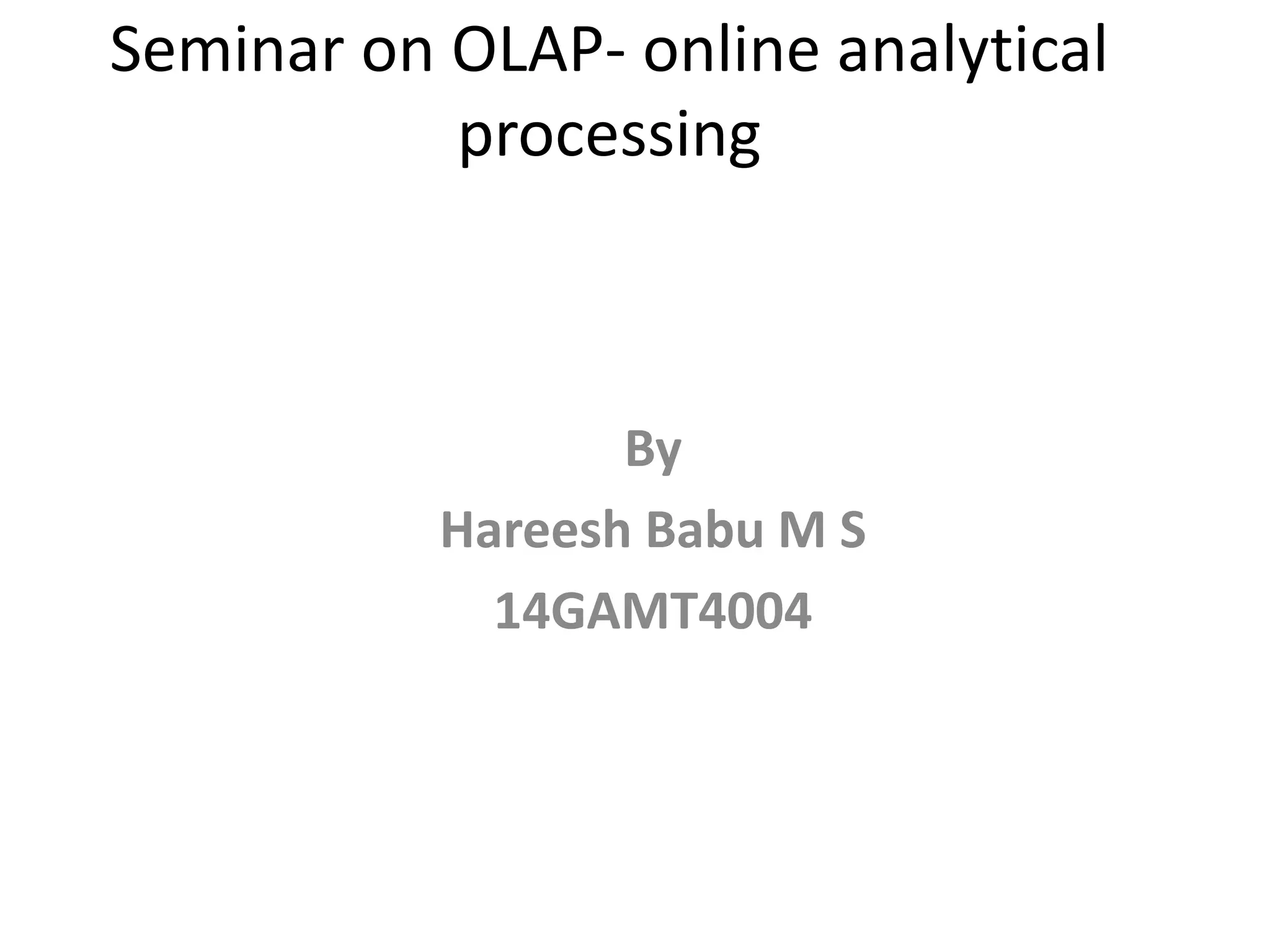 Seminar on OLAP- online analytical processing

By

Hareesh Babu M S

14GAMT4004